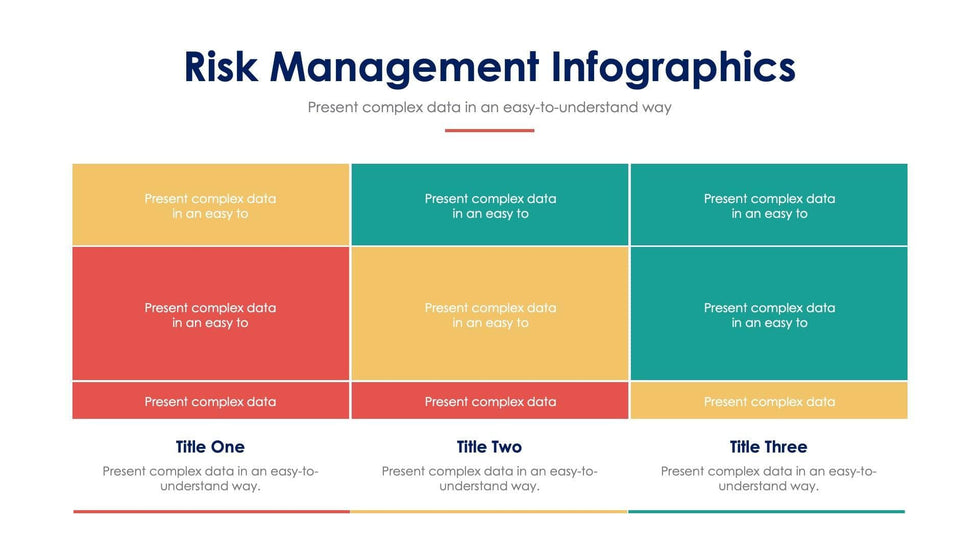 Risk Management Infographics

Present complex data in an easy-to-understand way

| Present complex data in an easy to | Present complex data in an easy to | Present complex data in an easy to |
|---|---|---|
| Present complex data in an easy to | Present complex data in an easy to | Present complex data in an easy to |
| Present complex data | Present complex data | Present complex data |

Title One
Present complex data in an easy-to-understand way.

Title Two
Present complex data in an easy-to-understand way.

Title Three
Present complex data in an easy-to-understand way.